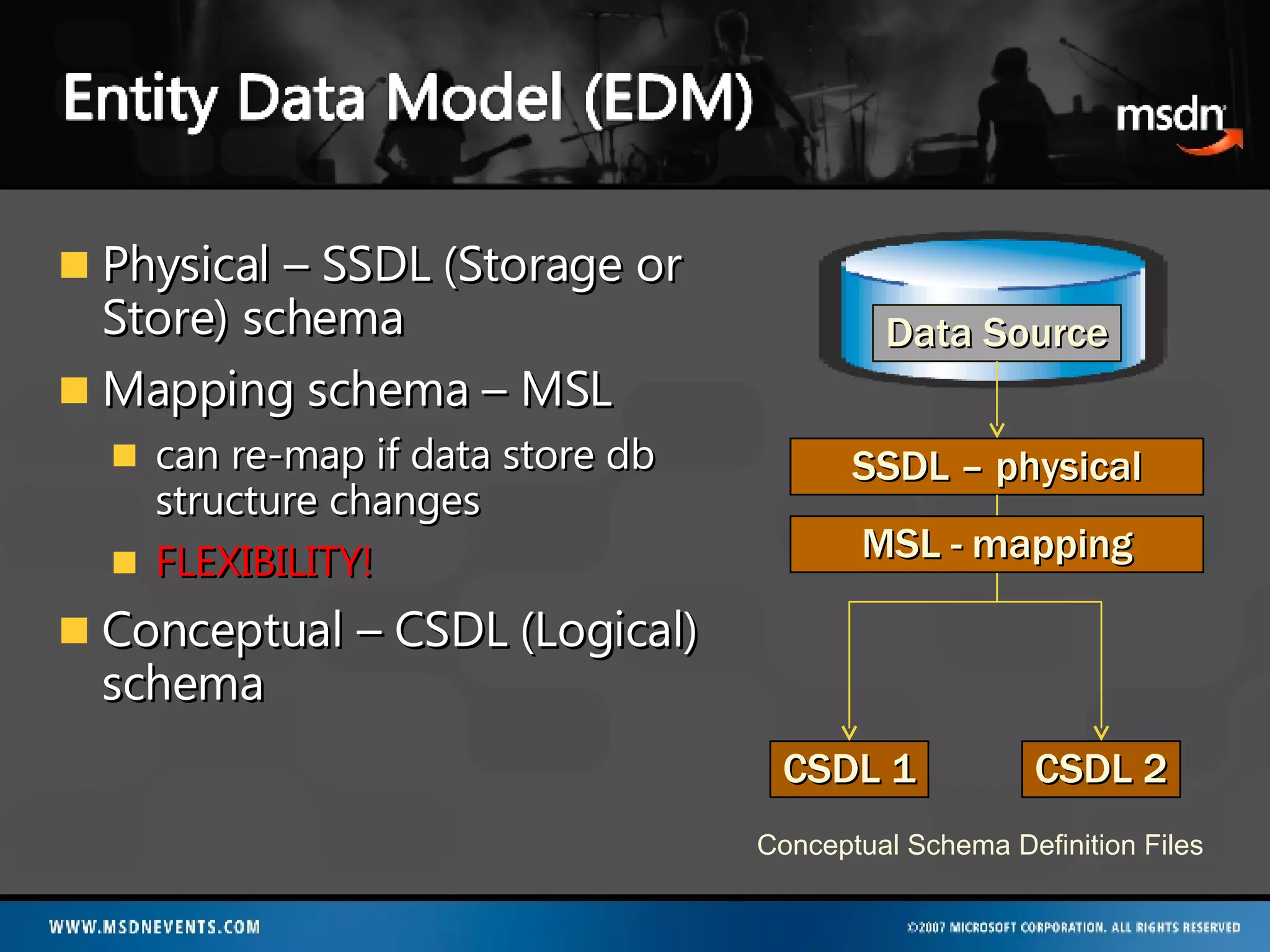 Entity Data Model (EDM)

msdn

Physical – SSDL (Storage or Store) schema

Mapping schema – MSL

can re-map if data store db structure changes

FLEXIBILITY!

Conceptual – CSDL (Logical) schema

Data Source

SSDL – physical

MSL - mapping

CSDL 1

CSDL 2

Conceptual Schema Definition Files

WWW.MSDNEVENTS.COM

©2007 MICROSOFT CORPORATION. ALL RIGHTS RESERVED